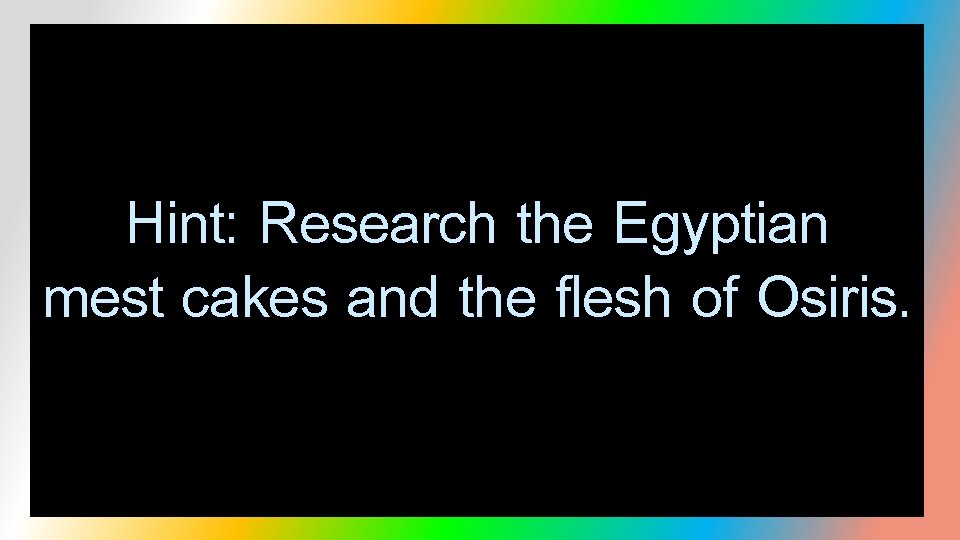 Hint: Research the Egyptian mest cakes and the flesh of Osiris.